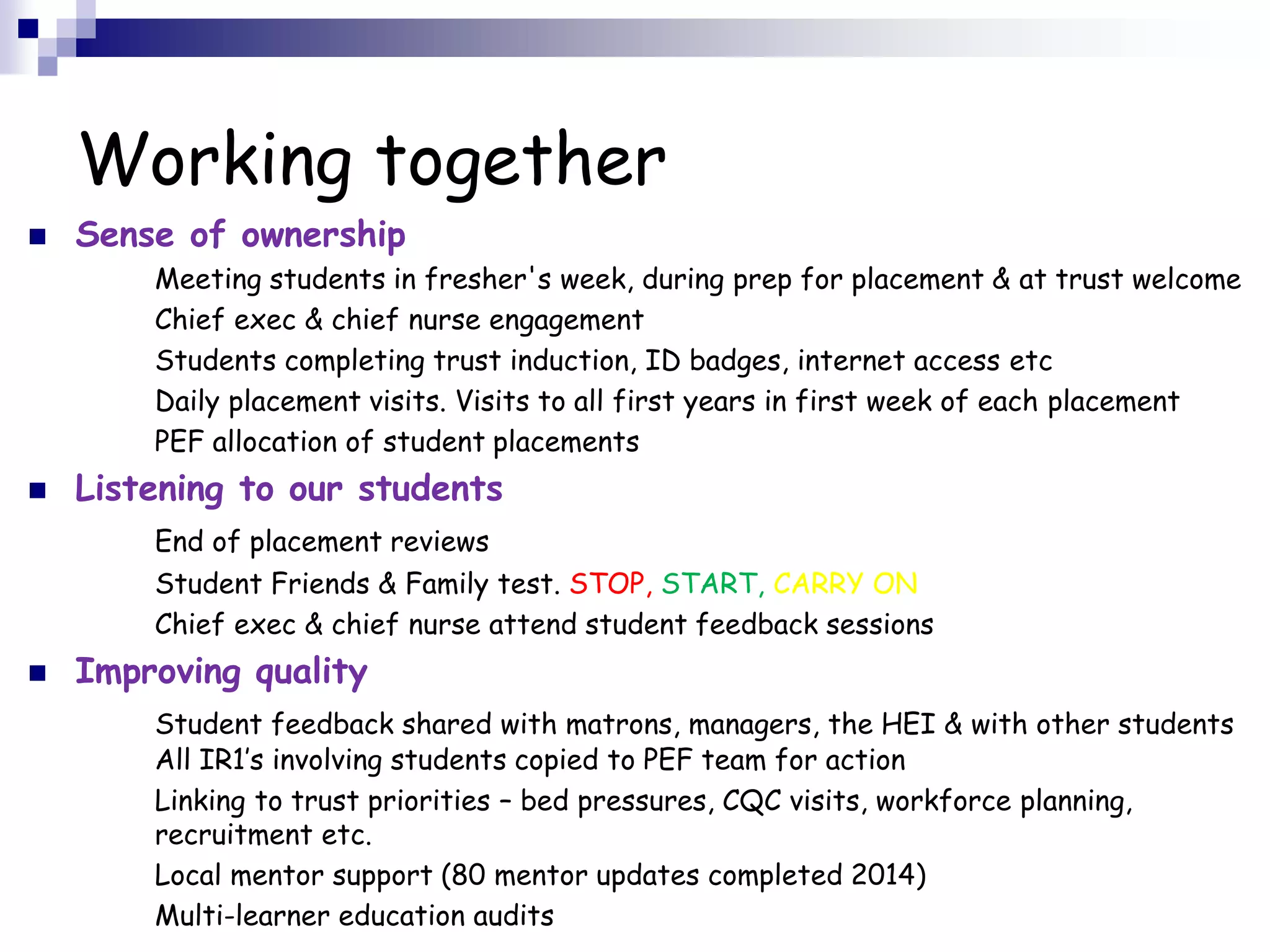 Working together

Sense of ownership

Meeting students in fresher's week, during prep for placement & at trust welcome

Chief exec & chief nurse engagement

Students completing trust induction, ID badges, internet access etc

Daily placement visits. Visits to all first years in first week of each placement

PEF allocation of student placements

Listening to our students

End of placement reviews

Student Friends & Family test. STOP, START, CARRY ON

Chief exec & chief nurse attend student feedback sessions

Improving quality

Student feedback shared with matrons, managers, the HEI & with other students

All IR1's involving students copied to PEF team for action

Linking to trust priorities – bed pressures, CQC visits, workforce planning, recruitment etc.

Local mentor support (80 mentor updates completed 2014)

Multi-learner education audits